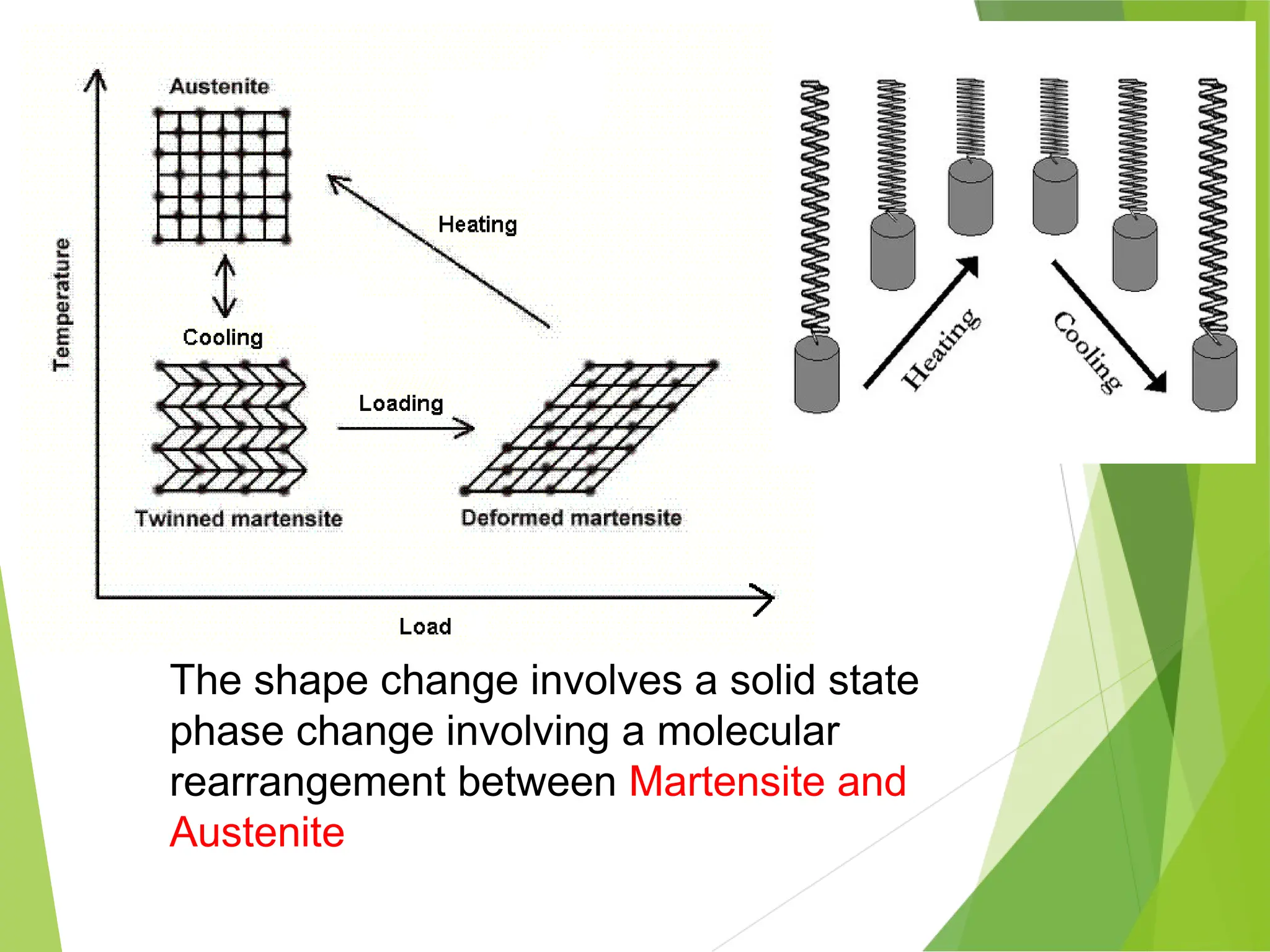 Temperature

Austenite

Heating

Cooling

Loading

Twinned martensite

Deformed martensite

Load

Heating

Cooling

The shape change involves a solid state phase change involving a molecular rearrangement between Martensite and Austenite